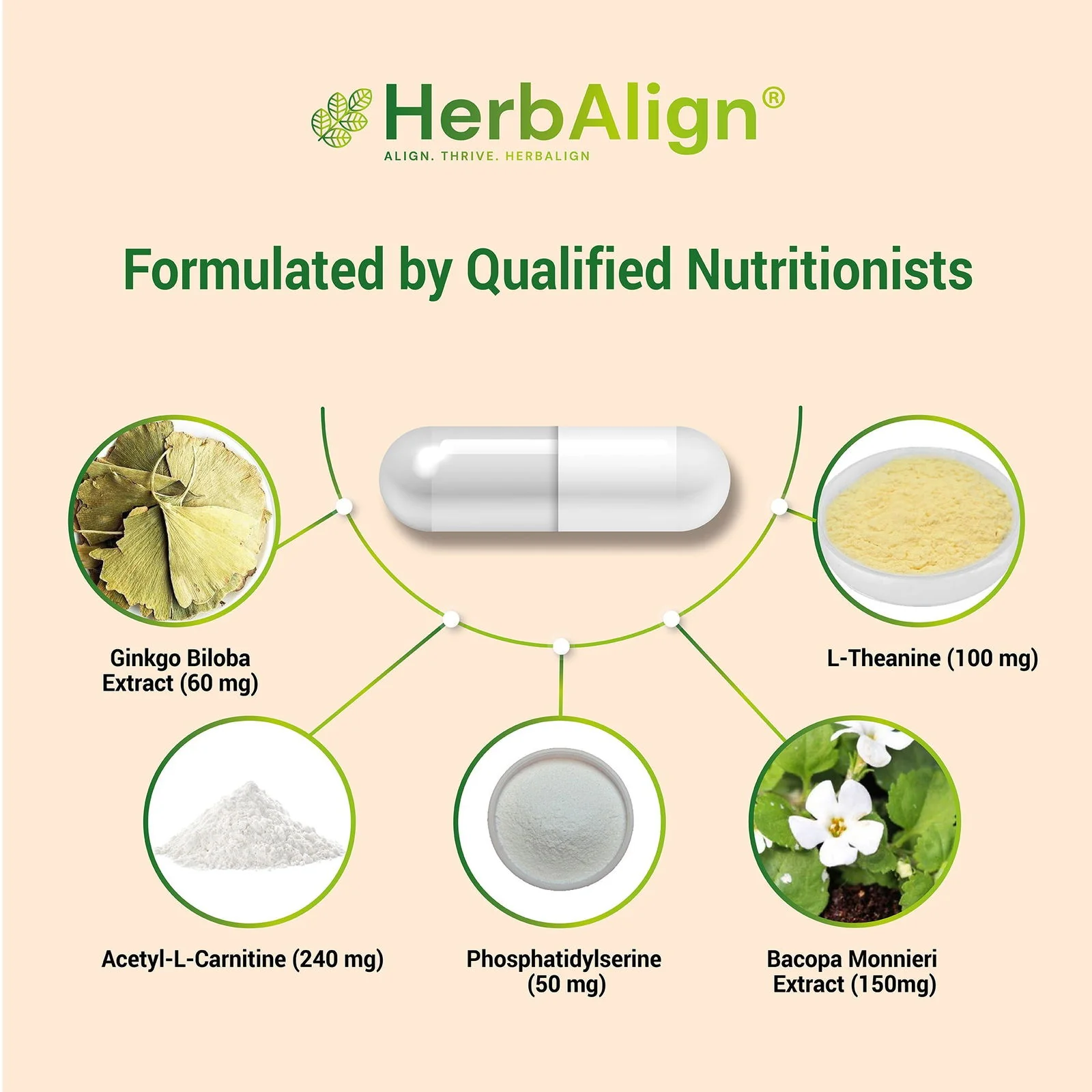 HerbAlign®
ALIGN. THRIVE. HERBALIGN

Formulated by Qualified Nutritionists

Ginkgo Biloba Extract (60 mg)

L-Theanine (100 mg)

Acetyl-L-Carnitine (240 mg)

Phosphatidylserine (50 mg)

Bacopa Monnieri Extract (150mg)